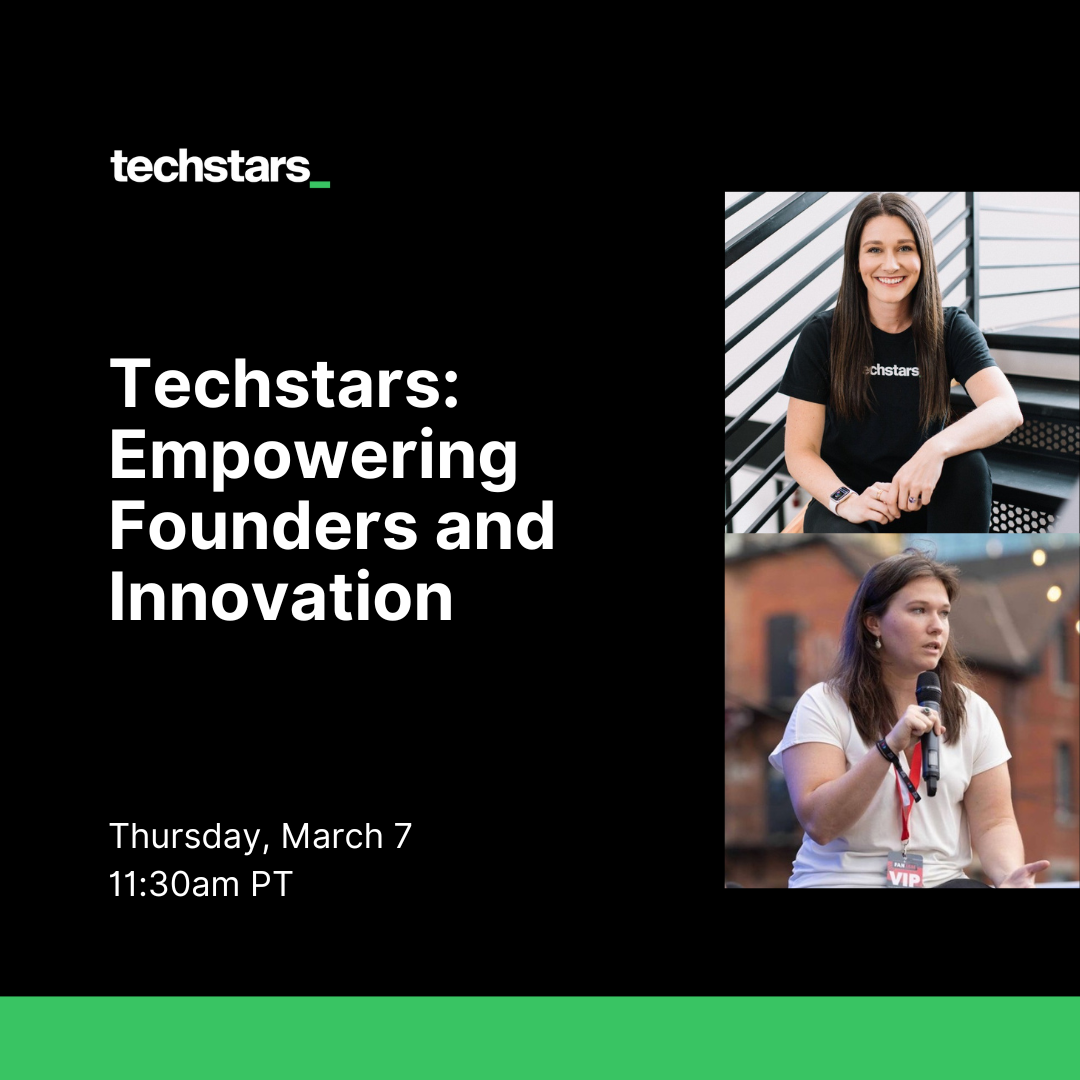 techstars_

Techstars: Empowering Founders and Innovation

Thursday, March 7
11:30am PT

techstars

VIP